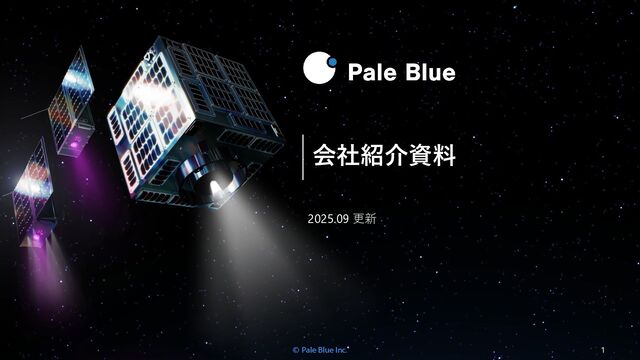 Pale Blue

会社紹介資料

2025.09 更新

© Pale Blue Inc.

1